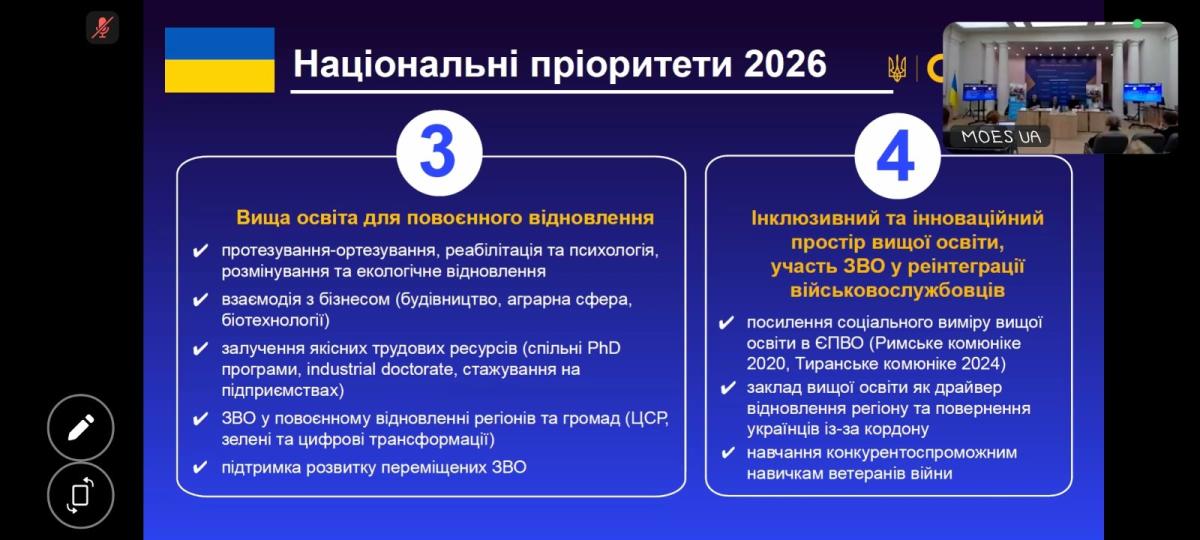 Національні пріоритети 2026

MOES UA

3

Вища освіта для повоєнного відновлення

✔ протезування-ортезування, реабілітація та психологія, розмінування та екологічне відновлення
✔ взаємодія з бізнесом (будівництво, аграрна сфера, біотехнології)
✔ залучення якісних трудових ресурсів (спільні PhD програми, industrial doctorate, стажування на підприємствах)
✔ ЗВО у повоєнному відновленні регіонів та громад (ЦСР, зелені та цифрові трансформації)
✔ підтримка розвитку переміщених ЗВО

4

Інклюзивний та інноваційний простір вищої освіти, участь ЗВО у реінтеграції військовослужбовців

✔ посилення соціального виміру вищої освіти в ЄПВО (Римське комюніке 2020, Тиранське комюніке 2024)
✔ заклад вищої освіти як драйвер відновлення регіону та повернення українців із-за кордону
✔ навчання конкурентоспроможним навичкам ветеранів війни